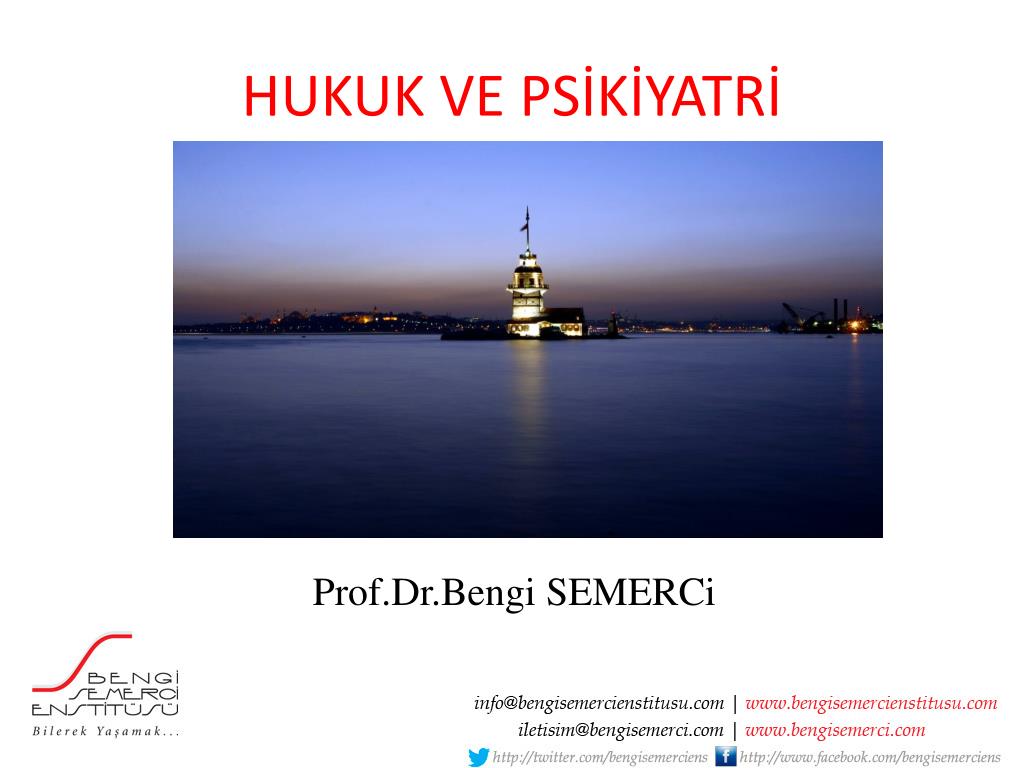 HUKUK VE PSİKİYATRİ

Prof.Dr.Bengi SEMERCi

BENGİ SEMERCİ ENSTİTÜSÜ
Bilerek Yaşamak...

info@bengisemercienstitusu.com | www.bengisemercienstitusu.com
iletisim@bengisemerci.com | www.bengisemerci.com
http://twitter.com/bengisemerciens http://www.facebook.com/bengisemerciens